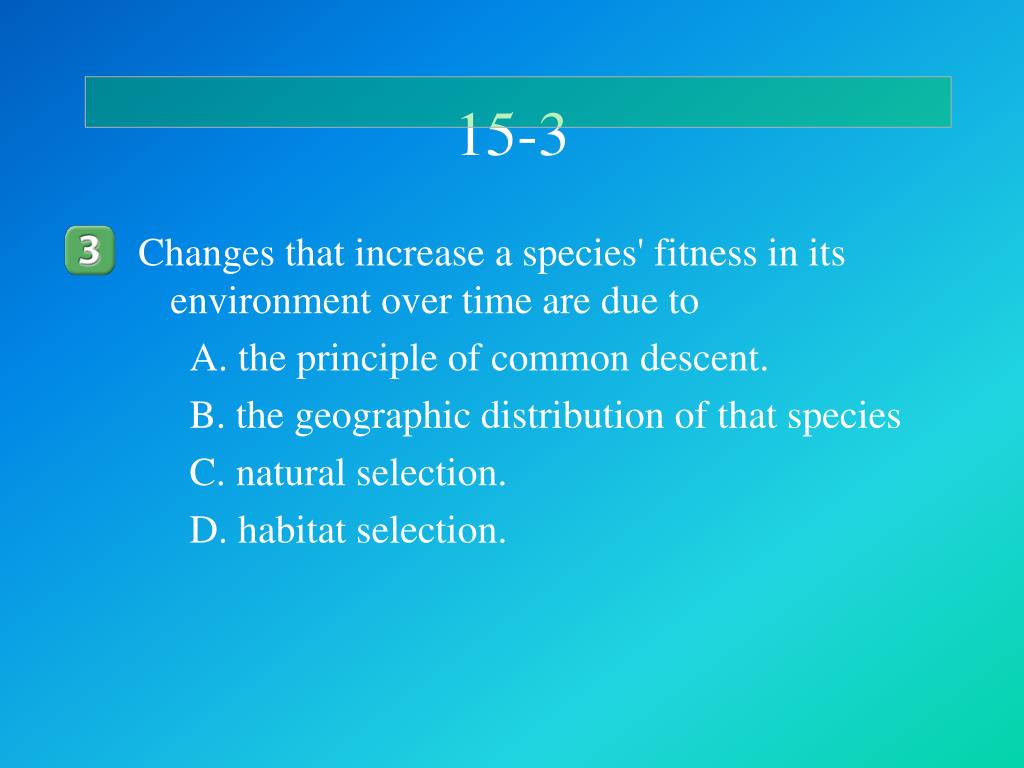 15-3

3 Changes that increase a species' fitness in its environment over time are due to

A. the principle of common descent.

B. the geographic distribution of that species

C. natural selection.

D. habitat selection.